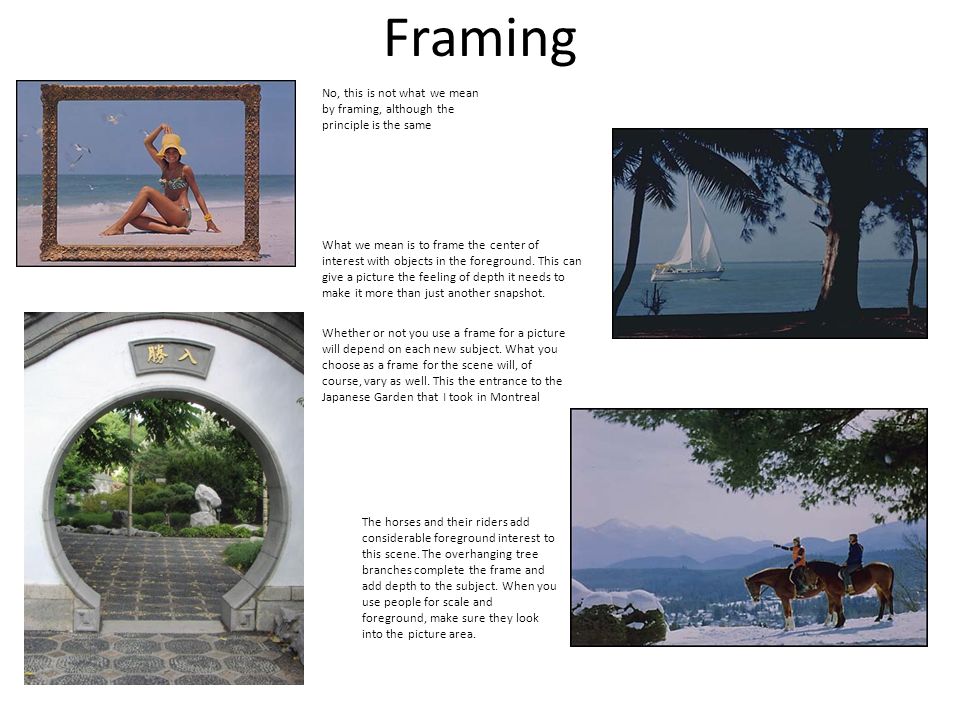 Framing

No, this is not what we mean by framing, although the principle is the same

What we mean is to frame the center of interest with objects in the foreground. This can give a picture the feeling of depth it needs to make it more than just another snapshot.

Whether or not you use a frame for a picture will depend on each new subject. What you choose as a frame for the scene will, of course, vary as well. This the entrance to the Japanese Garden that I took in Montreal

勝入

The horses and their riders add considerable foreground interest to this scene. The overhanging tree branches complete the frame and add depth to the subject. When you use people for scale and foreground, make sure they look into the picture area.